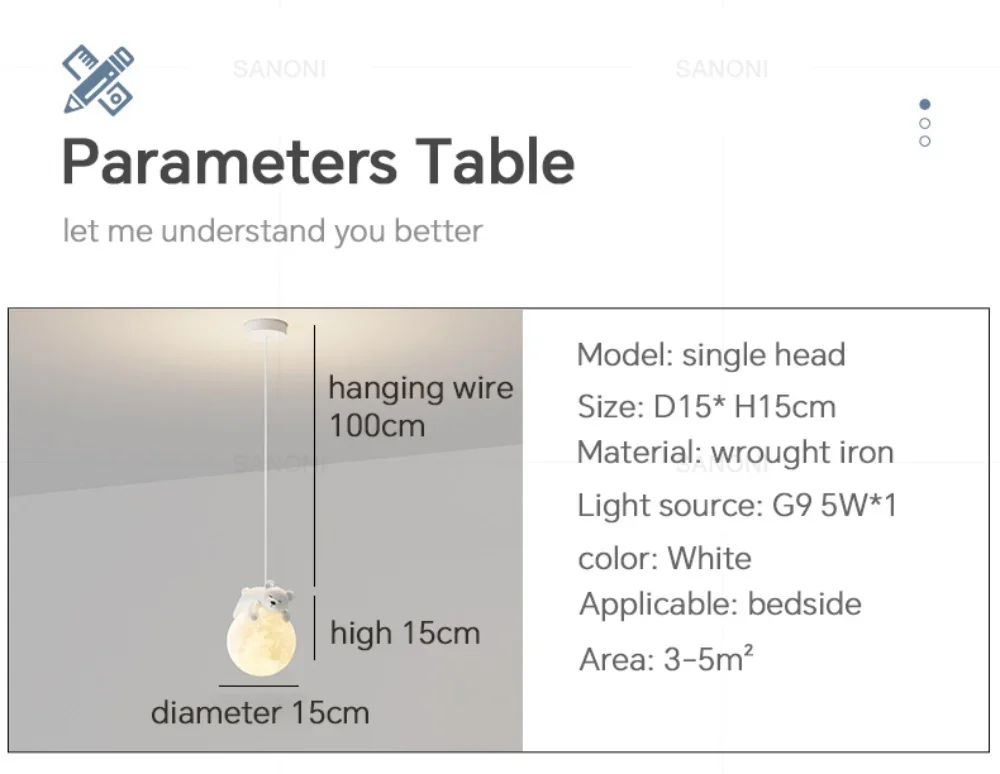 SANONI SANONI

Parameters Table

let me understand you better

hanging wire 100cm

SANONI

high 15cm

diameter 15cm

Model: single head

Size: D15* H15cm

Material: wrought iron

SANONI

Light source: G9 5W*1

color: White

Applicable: bedside

Area: 3-5m²